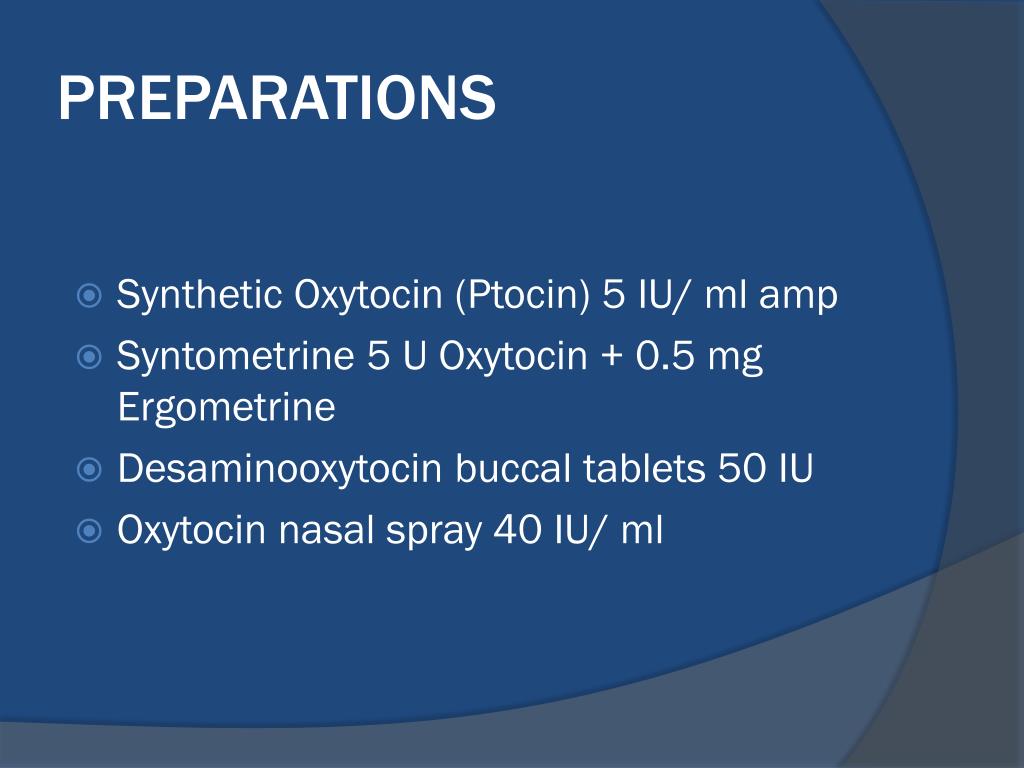 PREPARATIONS

Synthetic Oxytocin (Ptocin) 5 IU/ ml amp
Syntometrine 5 U Oxytocin + 0.5 mg Ergometrine
Desaminooxytocin buccal tablets 50 IU
Oxytocin nasal spray 40 IU/ ml